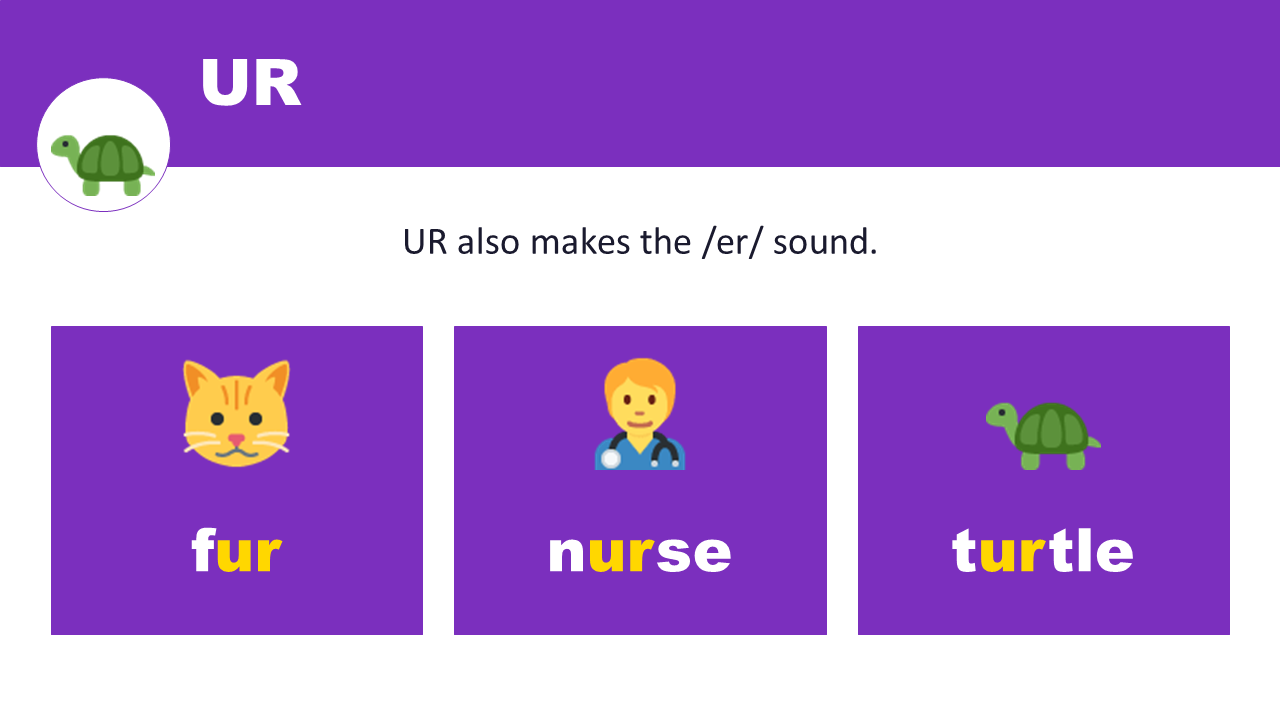 UR

UR also makes the /er/ sound.

fur

nurse

turtle